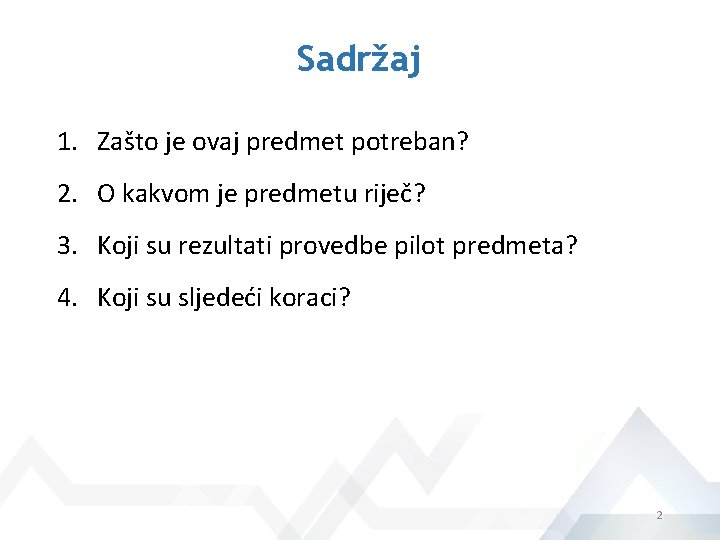 Sadržaj

1. Zašto je ovaj predmet potreban?
2. O kakvom je predmetu riječ?
3. Koji su rezultati provedbe pilot predmeta?
4. Koji su sljedeći koraci?

2